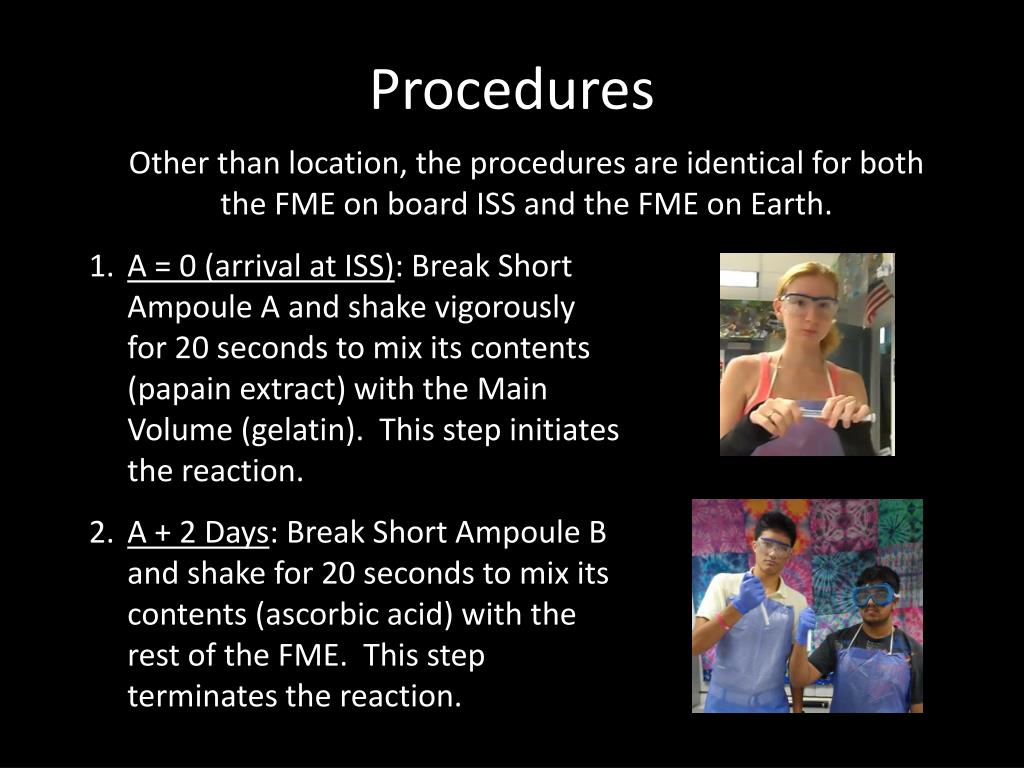 Procedures

Other than location, the procedures are identical for both the FME on board ISS and the FME on Earth.

1. A = 0 (arrival at ISS): Break Short Ampoule A and shake vigorously for 20 seconds to mix its contents (papain extract) with the Main Volume (gelatin). This step initiates the reaction.

2. A + 2 Days: Break Short Ampoule B and shake for 20 seconds to mix its contents (ascorbic acid) with the rest of the FME. This step terminates the reaction.